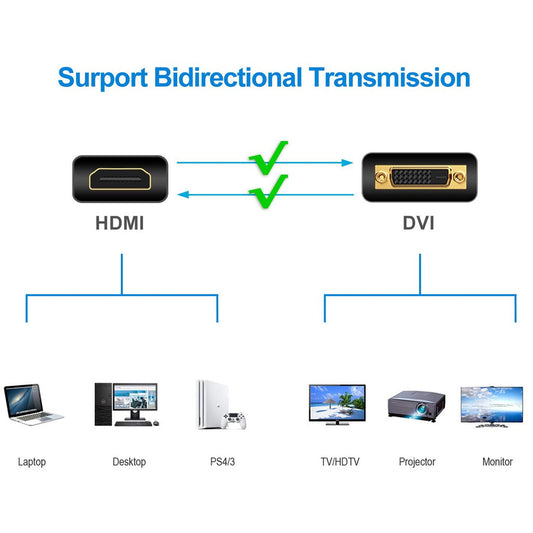 Surport Bidirectional Transmission

HDMI

DVI

Laptop

Desktop

PS4/3

TV/HDTV

Projector

Monitor